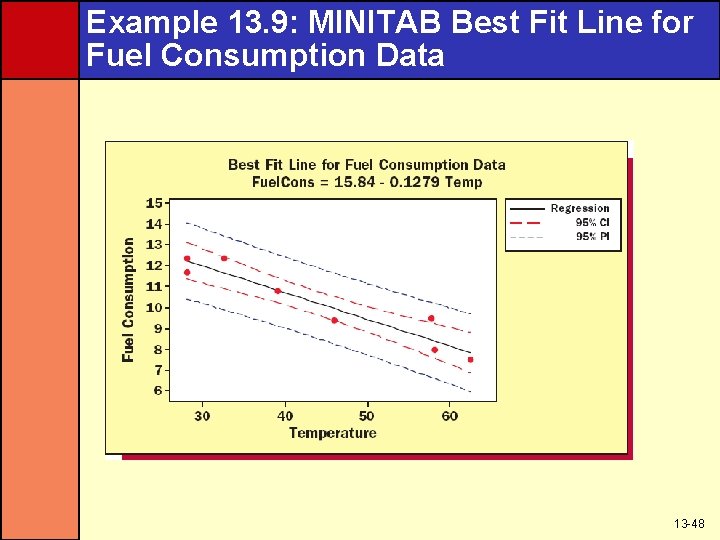 Example 13.9: MINITAB Best Fit Line for Fuel Consumption Data

Best Fit Line for Fuel Consumption Data
FuelCons = 15.84 - 0.1279 Temp

Regression
95% CI
95% PI

Fuel Consumption

15
14
13
12
11
10
9
8
7
6

30
40
50
60

Temperature

13-48